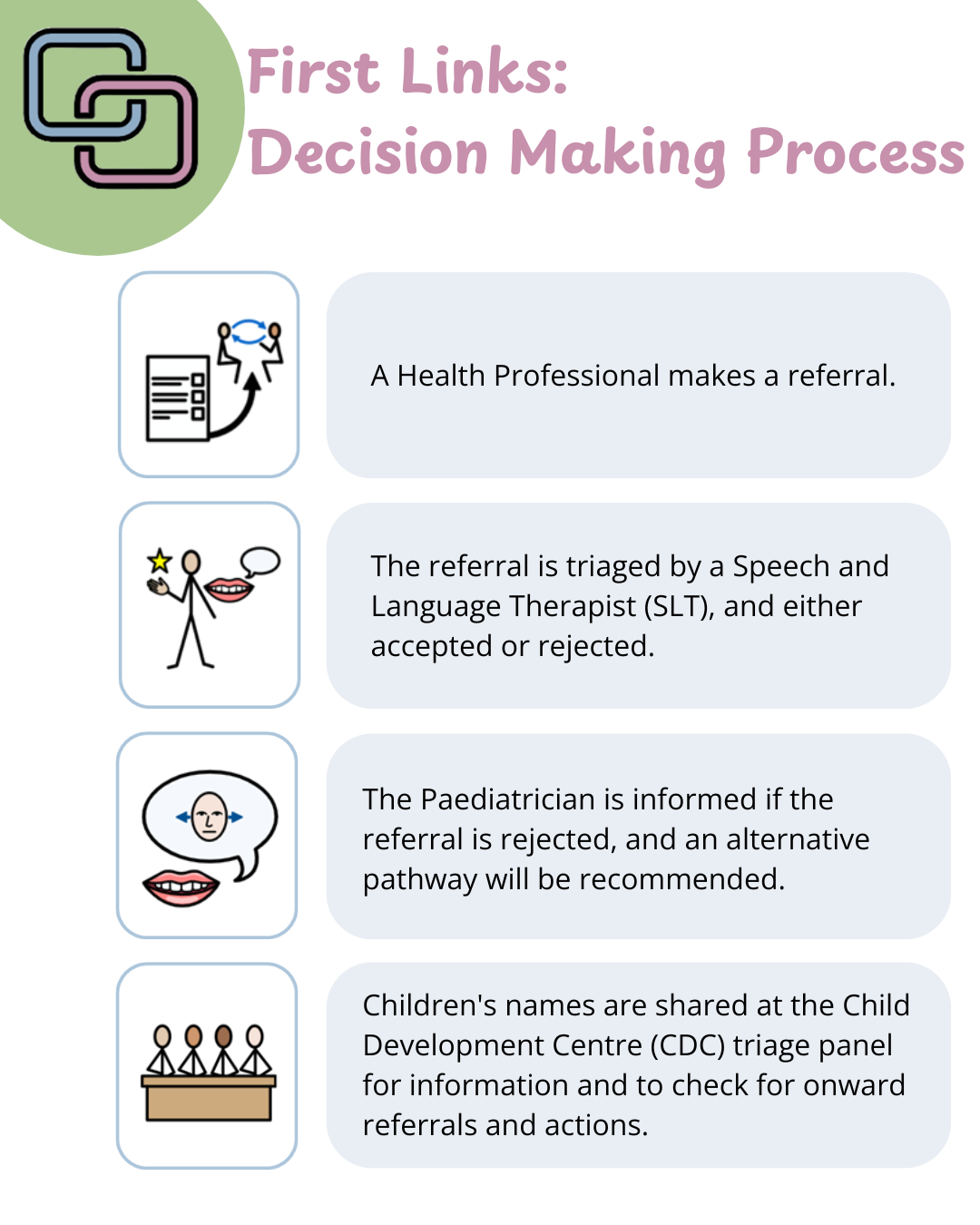 First Links:
Decision Making Process

A Health Professional makes a referral.

The referral is triaged by a Speech and Language Therapist (SLT), and either accepted or rejected.

The Paediatrician is informed if the referral is rejected, and an alternative pathway will be recommended.

Children's names are shared at the Child Development Centre (CDC) triage panel for information and to check for onward referrals and actions.